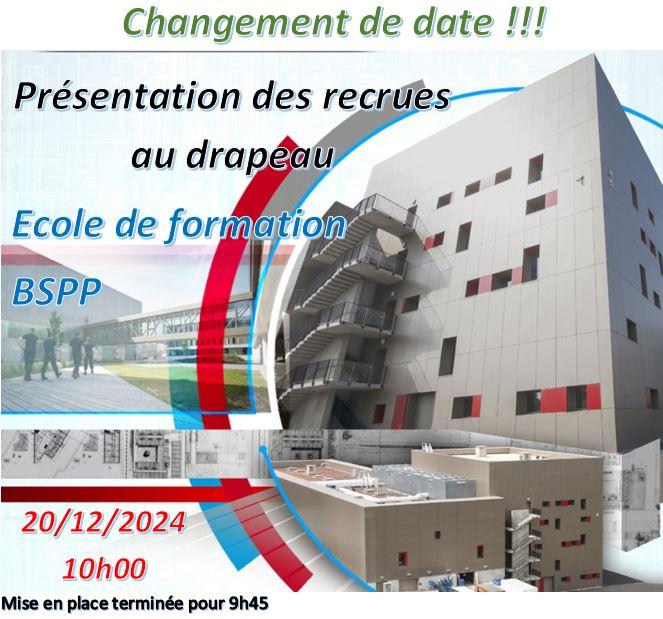 Changement de date !!!

Présentation des recrues au drapeau

Ecole de formation

BSPP

20/12/2024

10h00

Mise en place terminée pour 9h45